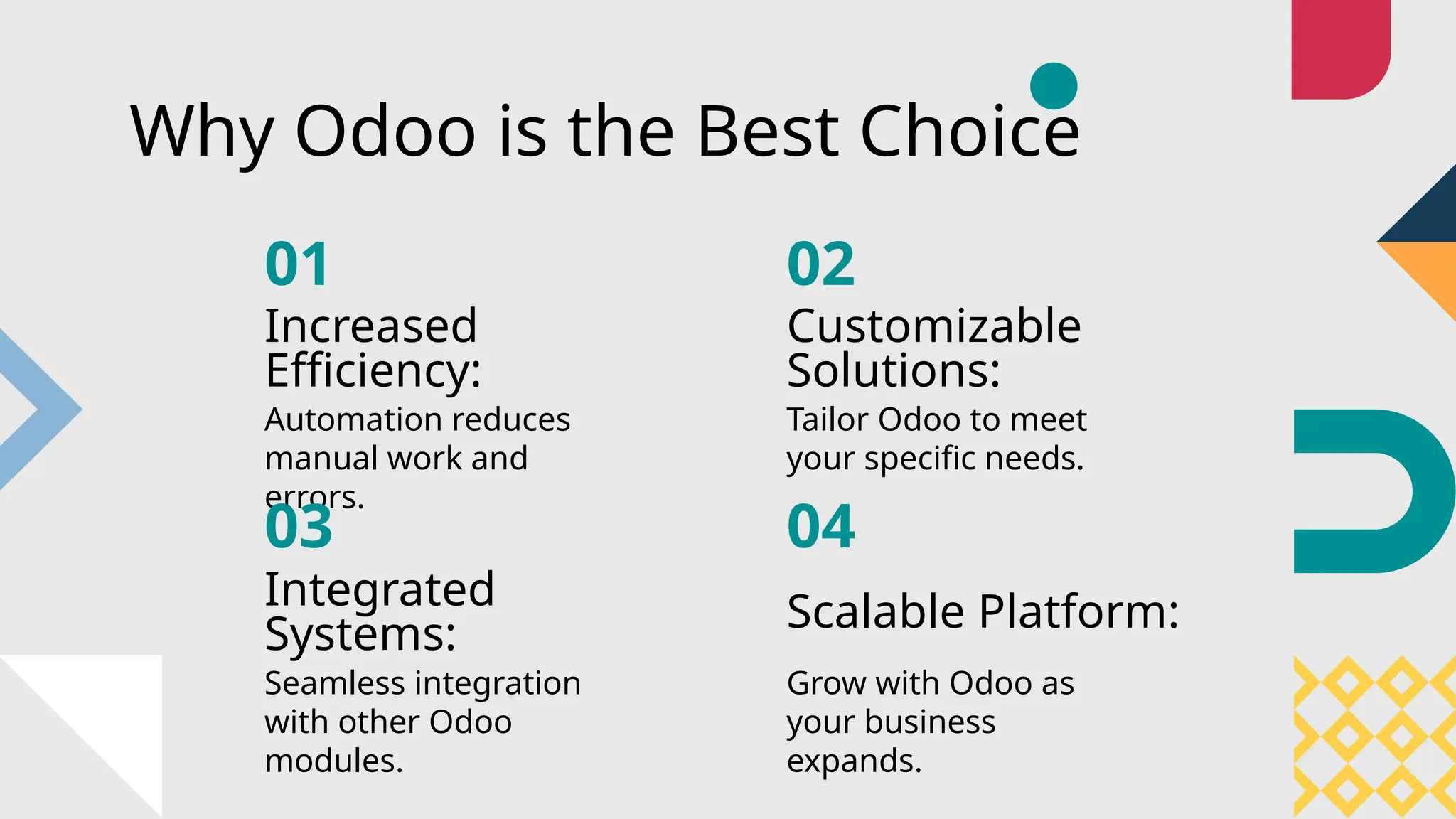 Why Odoo is the Best Choice

01

Increased Efficiency:

Automation reduces manual work and errors.

02

Customizable Solutions:

Tailor Odoo to meet your specific needs.

03

Integrated Systems:

Seamless integration with other Odoo modules.

04

Scalable Platform:

Grow with Odoo as your business expands.